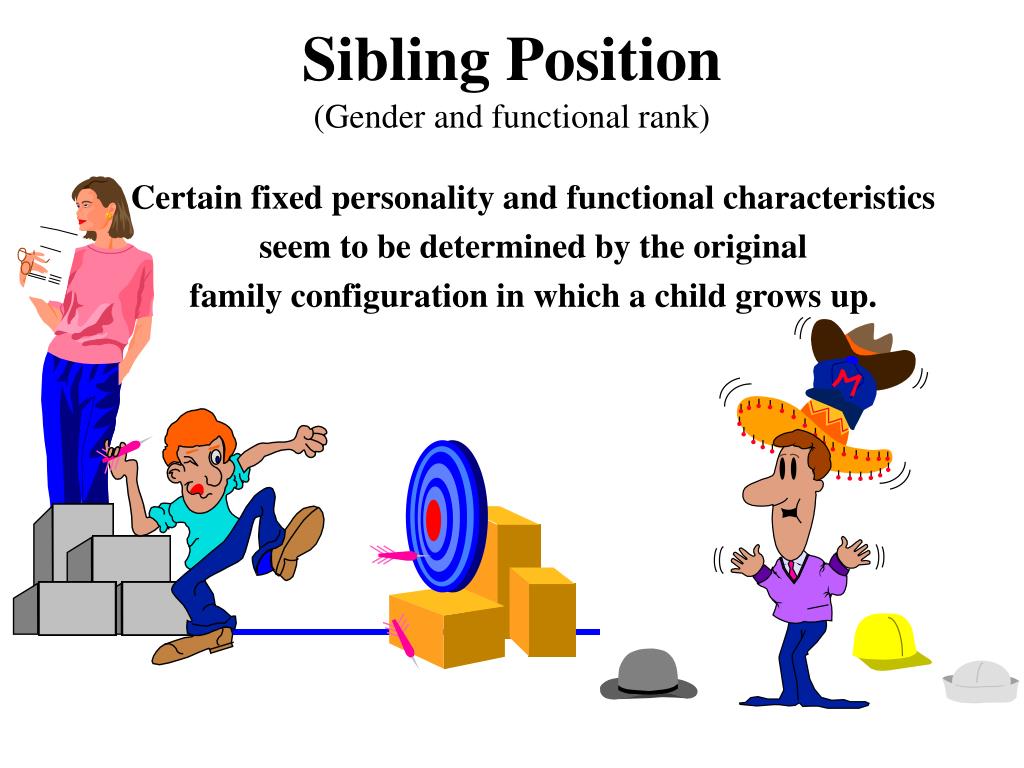 Sibling Position
(Gender and functional rank)

Certain fixed personality and functional characteristics seem to be determined by the original family configuration in which a child grows up.

M